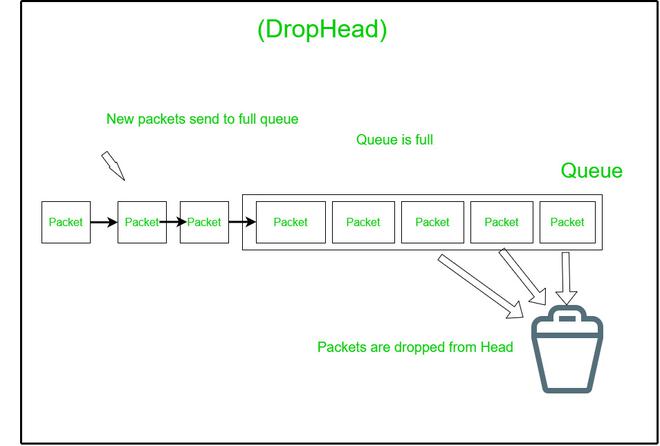 (DropHead)

New packets send to full queue

Queue is full

Queue

Packet

Packet

Packet

Packet

Packet

Packet

Packet

Packet

Packets are dropped from Head